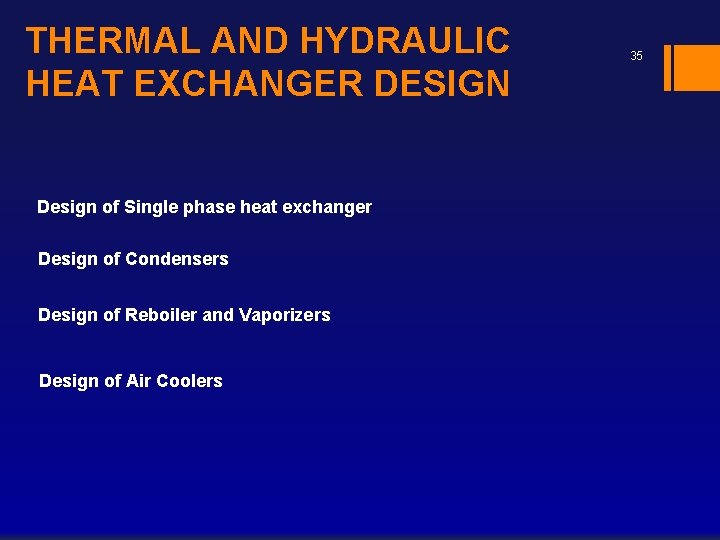 THERMAL AND HYDRAULIC HEAT EXCHANGER DESIGN

35

Design of Single phase heat exchanger

Design of Condensers

Design of Reboiler and Vaporizers

Design of Air Coolers